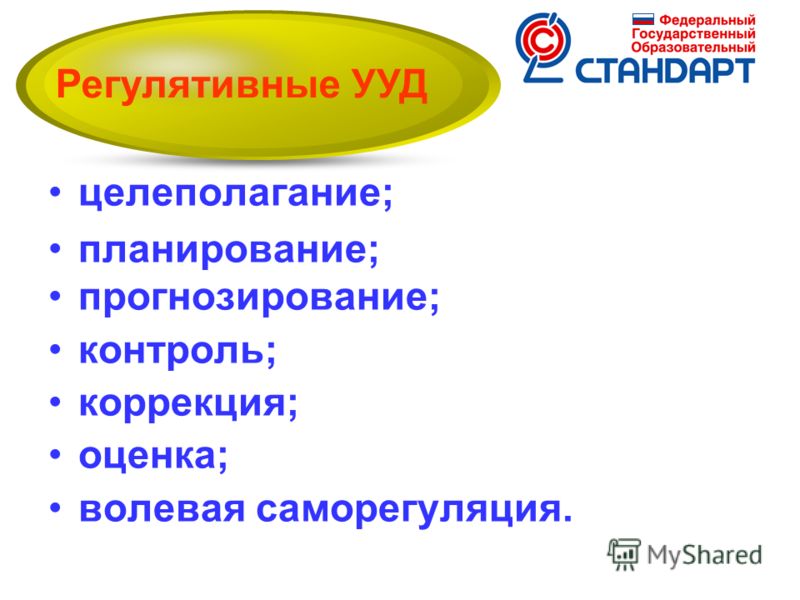 Регулятивные УУД

Федеральный Государственный Образовательный СТАНДАРТ

• целеполагание;
• планирование;
• прогнозирование;
• контроль;
• коррекция;
• оценка;
• волевая саморегуляция.

MyShared